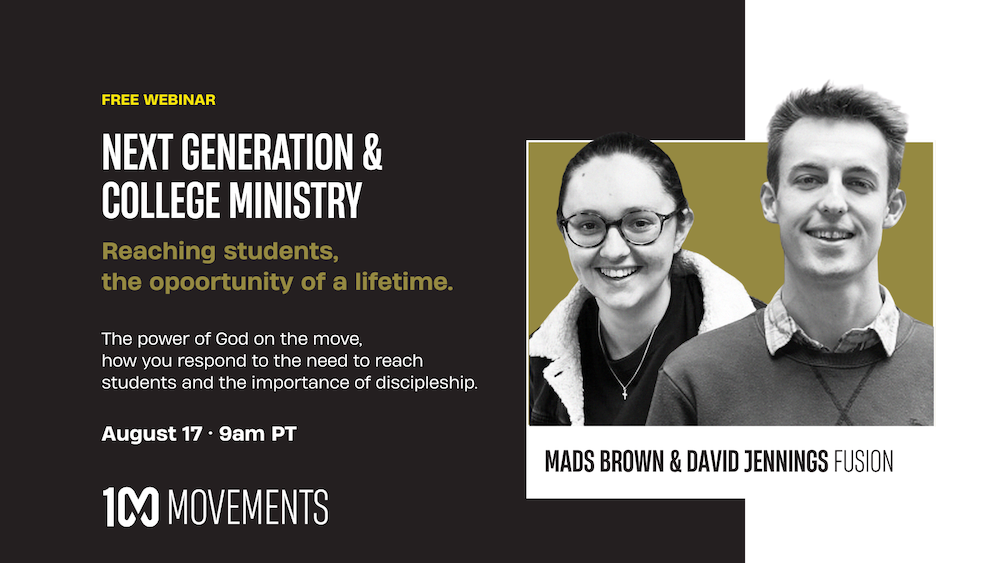 FREE WEBINAR

NEXT GENERATION & COLLEGE MINISTRY

Reaching students, the opoortunity of a lifetime.

The power of God on the move, how you respond to the need to reach students and the importance of discipleship.

August 17 · 9am PT

100 MOVEMENTS

MADS BROWN & DAVID JENNINGS FUSION